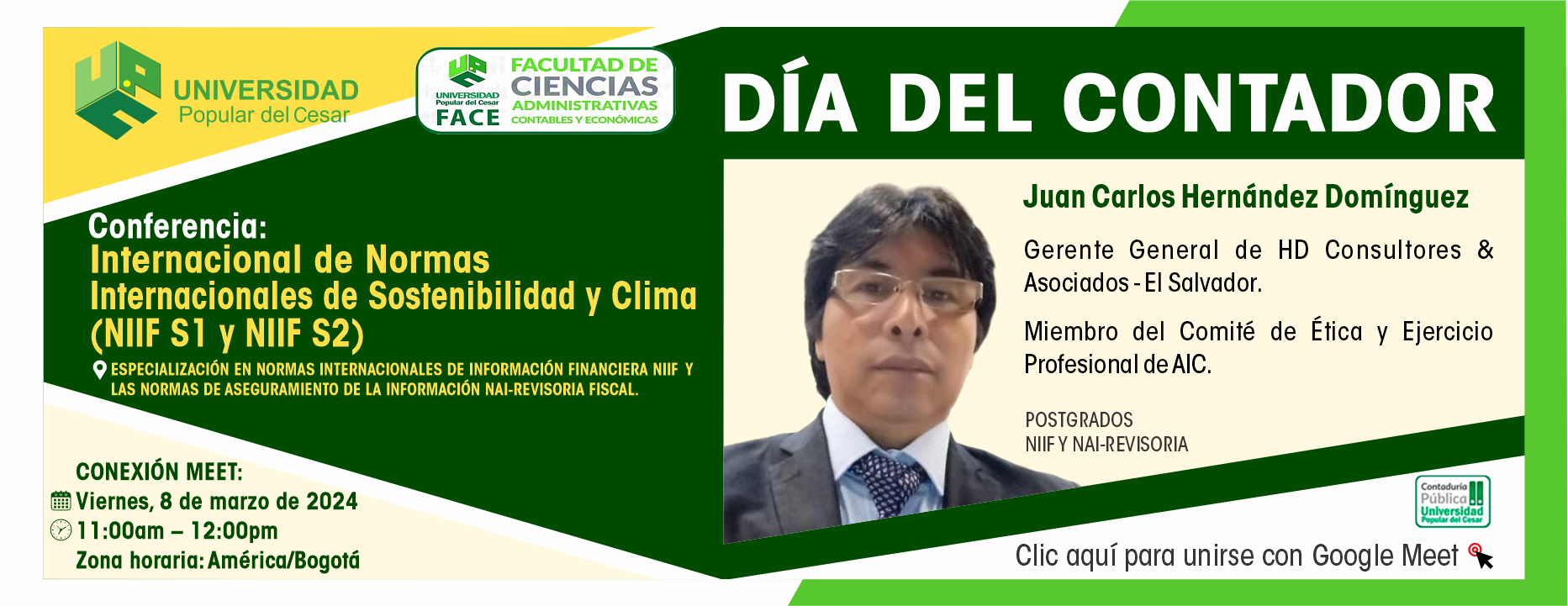 UNIVERSIDAD Popular del Cesar

UNIVERSIDAD Popular del Cesar FACE FACULTAD DE CIENCIAS ADMINISTRATIVAS CONTABLES Y ECONÓMICAS

DÍA DEL CONTADOR

Conferencia:
Internacional de Normas Internacionales de Sostenibilidad y Clima (NIIF S1 y NIIF S2)

ESPECIALIZACIÓN EN NORMAS INTERNACIONALES DE INFORMACIÓN FINANCIERA NIIF Y LAS NORMAS DE ASEGURAMIENTO DE LA INFORMACIÓN NAI-REVISORIA FISCAL.

CONEXIÓN MEET:
Viernes, 8 de marzo de 2024
11:00am – 12:00pm
Zona horaria: América/Bogotá

Juan Carlos Hernández Domínguez

Gerente General de HD Consultores & Asociados - El Salvador.

Miembro del Comité de Ética y Ejercicio Profesional de AIC.

POSTGRADOS
NIIF Y NAI-REVISORIA

Contaduría Pública Universidad Popular del Cesar

Clic aquí para unirse con Google Meet